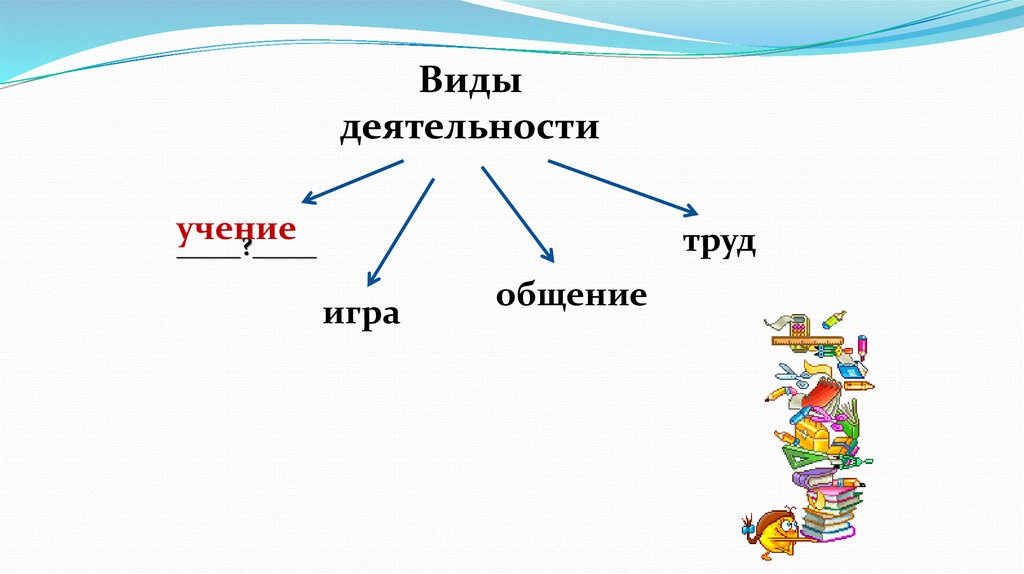 Виды деятельности

учение
____?____

игра

общение

труд